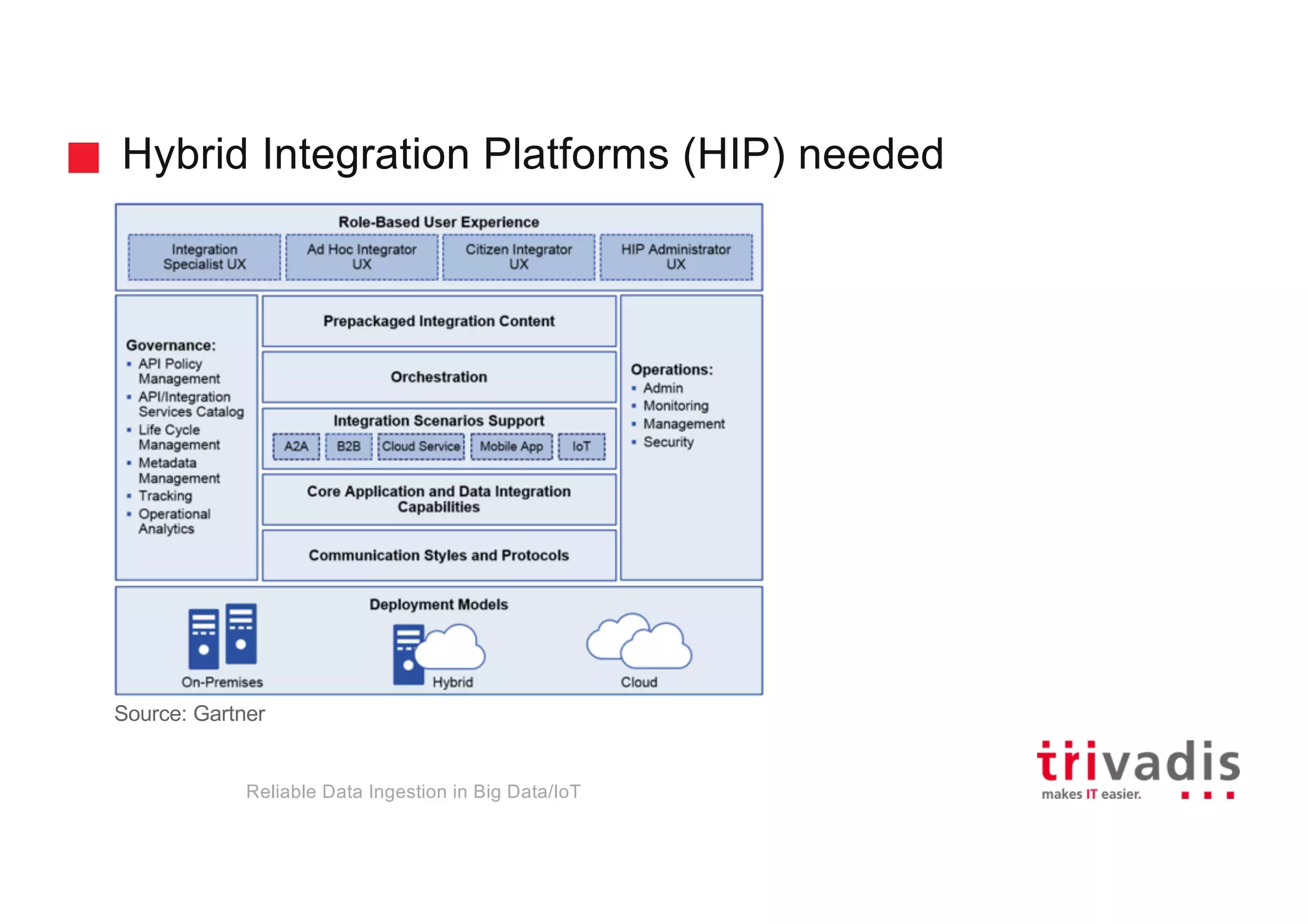 Hybrid Integration Platforms (HIP) needed

Role-Based User Experience

Integration Specialist UX

Ad Hoc Integrator UX

Citizen Integrator UX

HIP Administrator UX

Governance:
- API Policy Management
- API/Integration Services Catalog
- Life Cycle Management
- Metadata Management
- Tracking
- Operational Analytics

Prepackaged Integration Content

Orchestration

Integration Scenarios Support

A2A

B2B

Cloud Service

Mobile App

IoT

Core Application and Data Integration Capabilities

Communication Styles and Protocols

Operations:
- Admin
- Monitoring
- Management
- Security

Deployment Models

On-Premises

Hybrid

Cloud

Source: Gartner

Reliable Data Ingestion in Big Data/IoT

trivadis
makes IT easier.